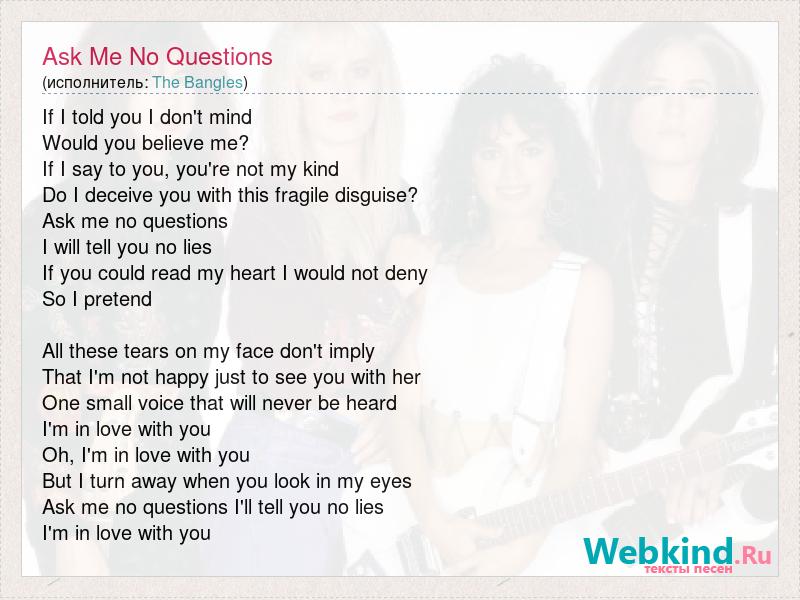 Ask Me No Questions
(исполнитель: The Bangles)

If I told you I don't mind
Would you believe me?
If I say to you, you're not my kind
Do I deceive you with this fragile disguise?
Ask me no questions
I will tell you no lies
If you could read my heart I would not deny
So I pretend

All these tears on my face don't imply
That I'm not happy just to see you with her
One small voice that will never be heard
I'm in love with you
Oh, I'm in love with you
But I turn away when you look in my eyes
Ask me no questions I'll tell you no lies
I'm in love with you

Webkind.Ru
тексты песен